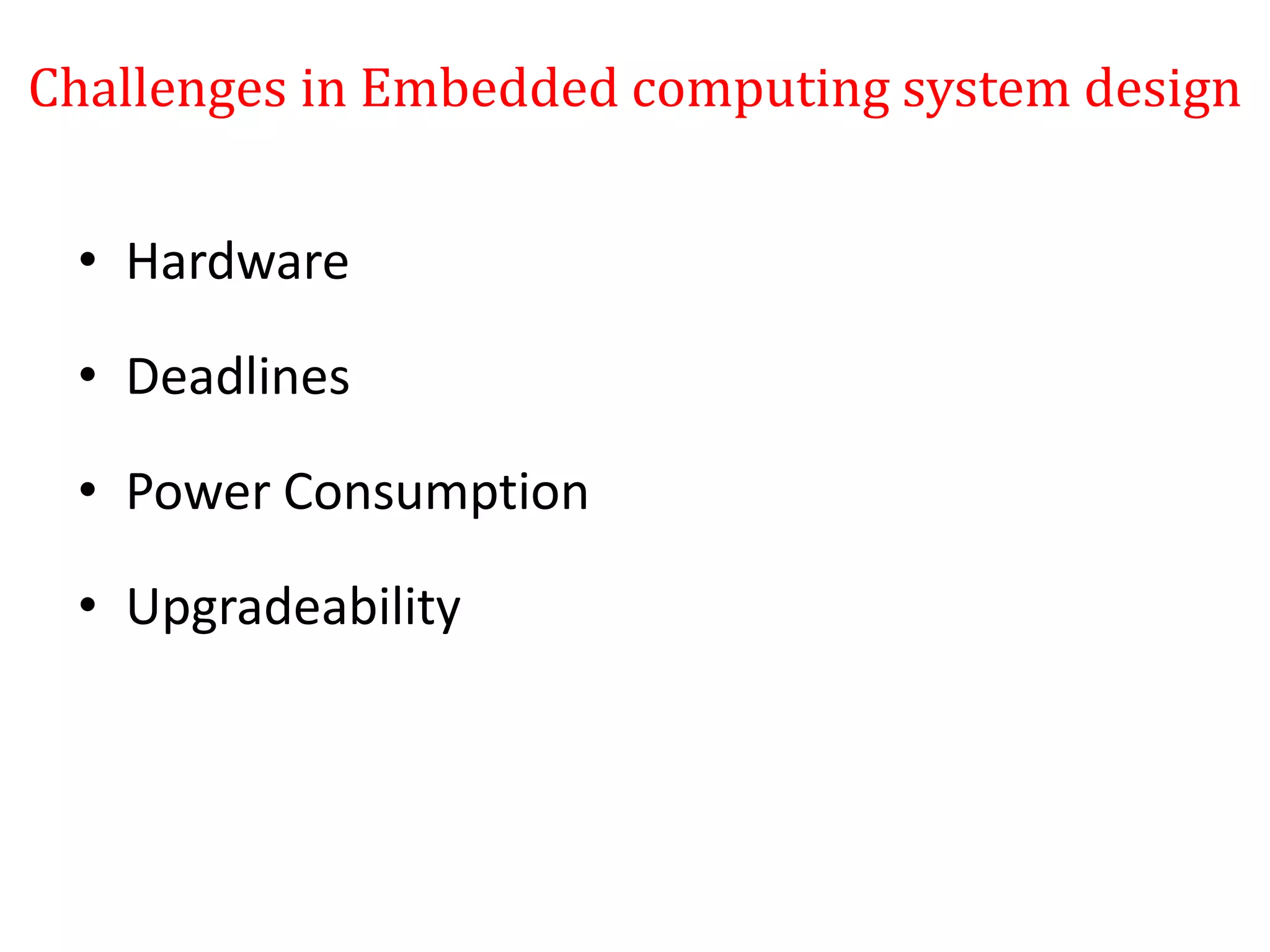 Challenges in Embedded computing system design

• Hardware

• Deadlines

• Power Consumption

• Upgradeability